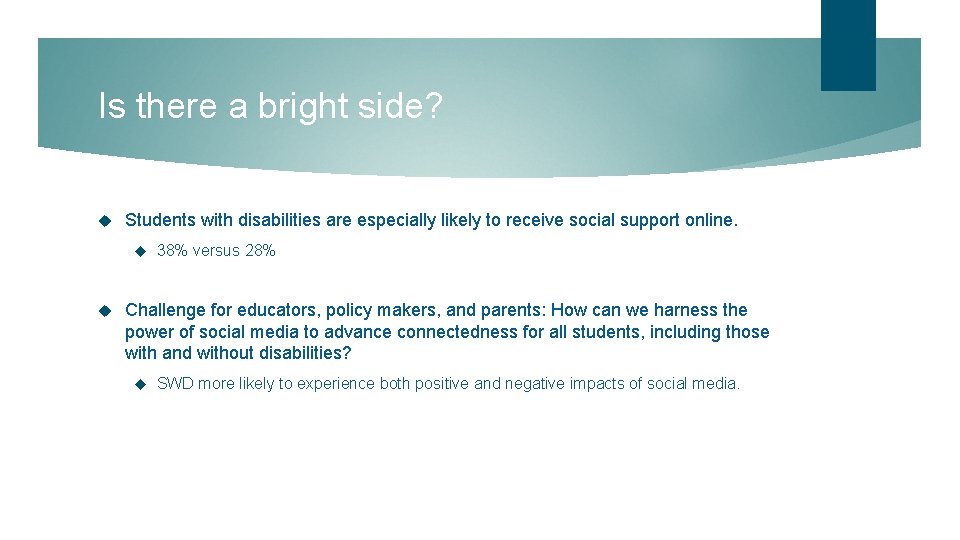 Is there a bright side?

Students with disabilities are especially likely to receive social support online.

38% versus 28%

Challenge for educators, policy makers, and parents: How can we harness the power of social media to advance connectedness for all students, including those with and without disabilities?

SWD more likely to experience both positive and negative impacts of social media.